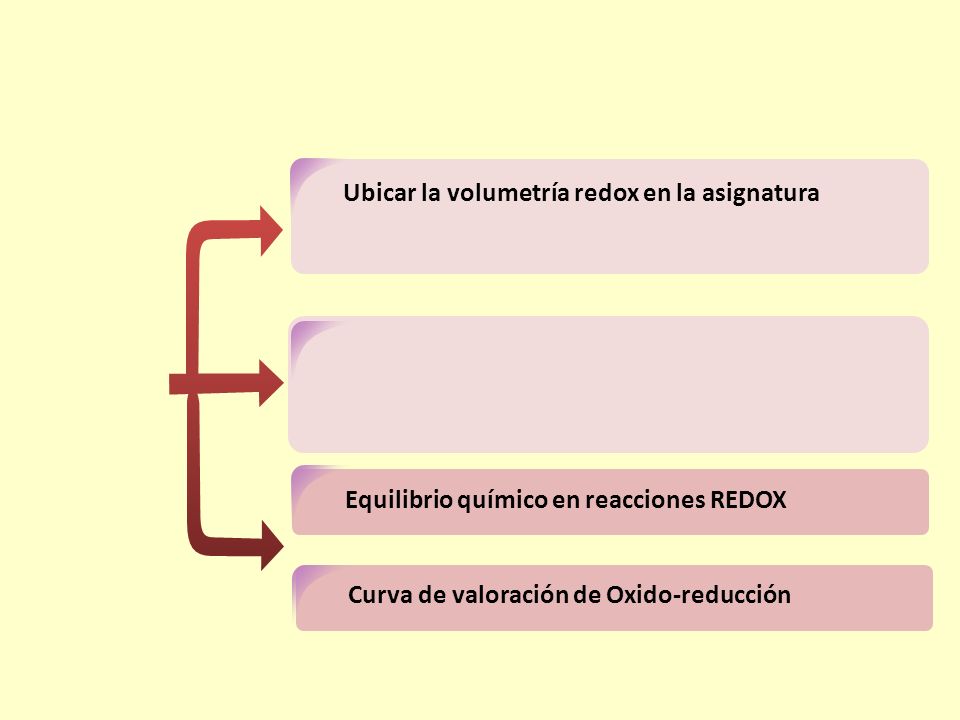 Ubicar la volumetría redox en la asignatura

Equilibrio químico en reacciones REDOX

Curva de valoración de Oxido-reducción